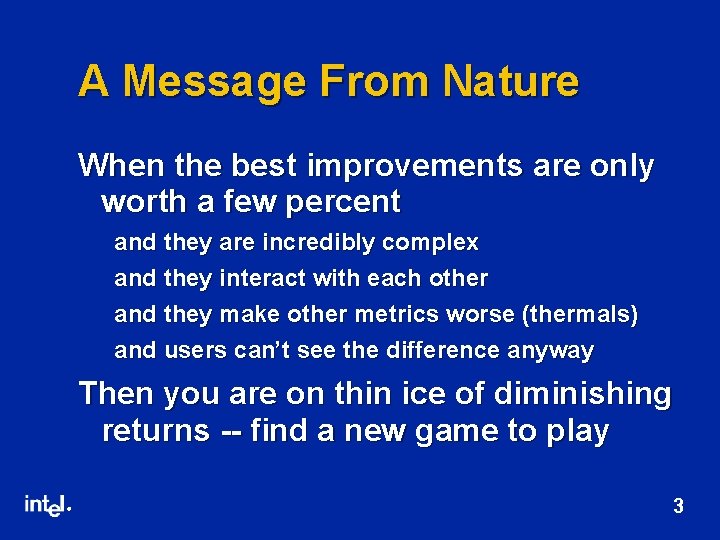 A Message From Nature

When the best improvements are only worth a few percent

and they are incredibly complex

and they interact with each other

and they make other metrics worse (thermals)

and users can't see the difference anyway

Then you are on thin ice of diminishing returns -- find a new game to play

intel.

3